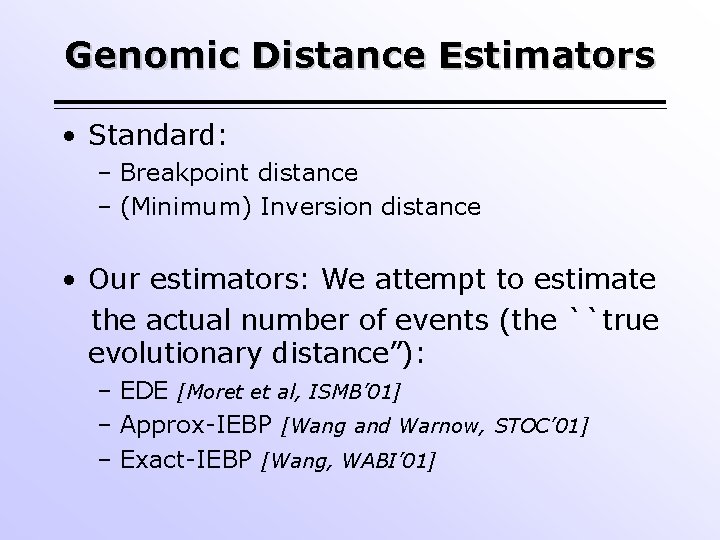 Genomic Distance Estimators

• Standard:
– Breakpoint distance
– (Minimum) Inversion distance

• Our estimators: We attempt to estimate the actual number of events (the ``true evolutionary distance”):
– EDE [Moret et al, ISMB’01]
– Approx-IEBP [Wang and Warnow, STOC’01]
– Exact-IEBP [Wang, WABI’01]